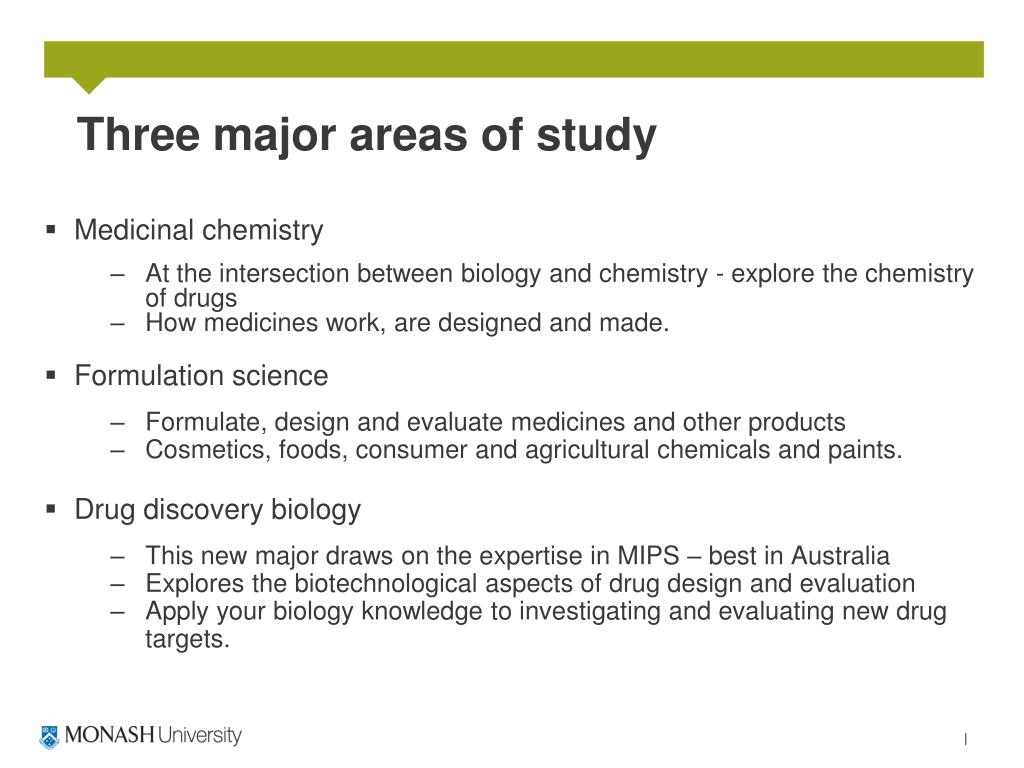 Three major areas of study

▪ Medicinal chemistry

– At the intersection between biology and chemistry - explore the chemistry of drugs
– How medicines work, are designed and made.

▪ Formulation science

– Formulate, design and evaluate medicines and other products
– Cosmetics, foods, consumer and agricultural chemicals and paints.

▪ Drug discovery biology

– This new major draws on the expertise in MIPS – best in Australia
– Explores the biotechnological aspects of drug design and evaluation
– Apply your biology knowledge to investigating and evaluating new drug targets.

MONASH University

|